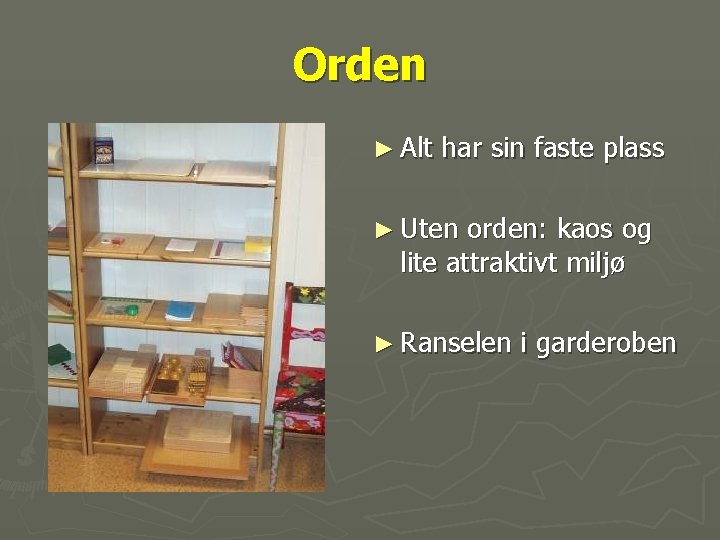 Orden

► Alt har sin faste plass

► Uten orden: kaos og lite attraktivt miljø

► Ranselen i garderoben